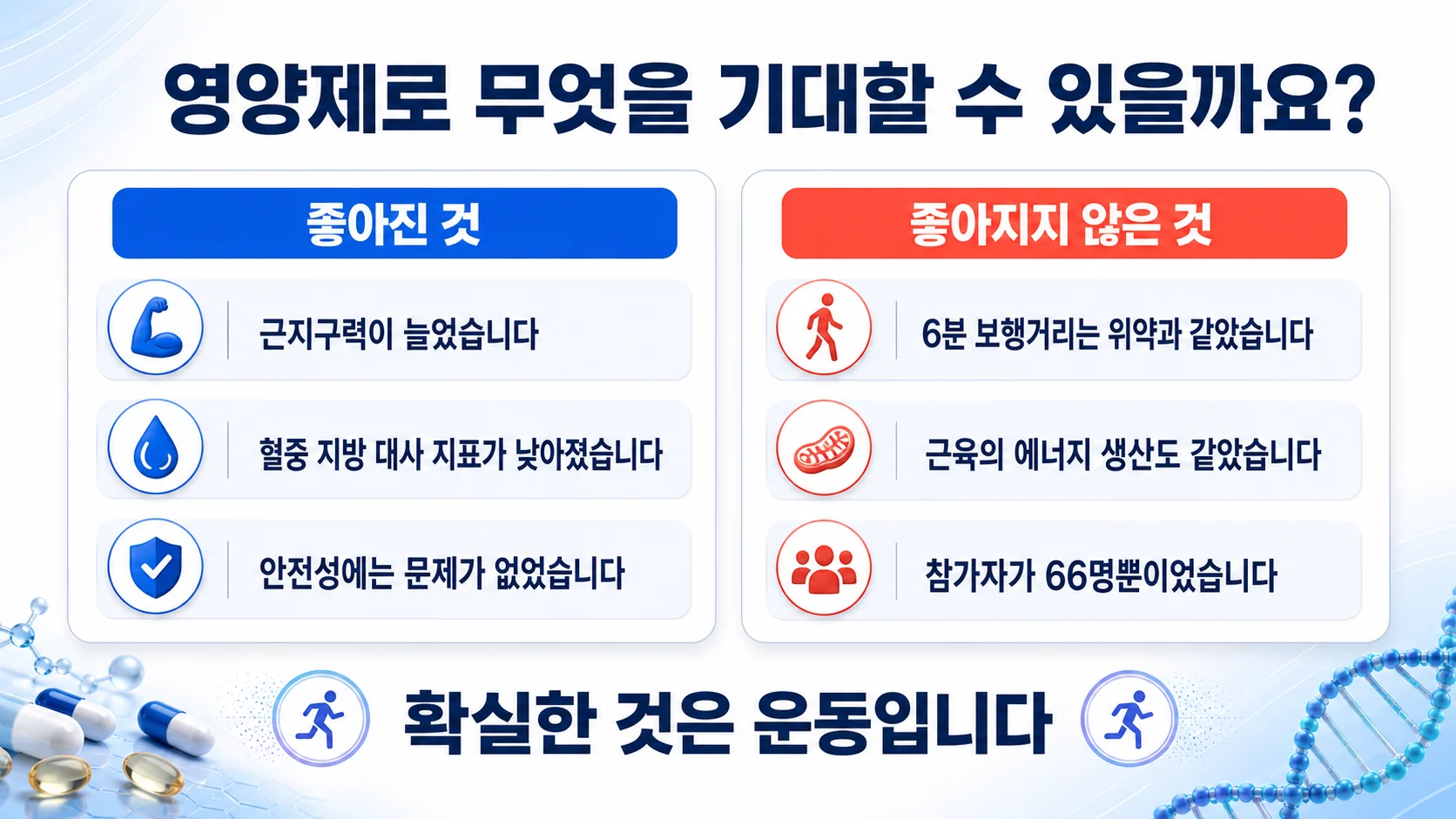 영양제로 무엇을 기대할 수 있을까요?

좋아진 것

근지구력이 늘었습니다

혈중 지방 대사 지표가 낮아졌습니다

안전성에는 문제가 없었습니다

좋아지지 않은 것

6분 보행거리는 위약과 같았습니다

근육의 에너지 생산도 같았습니다

참가자가 66명뿐이었습니다

확실한 것은 운동입니다